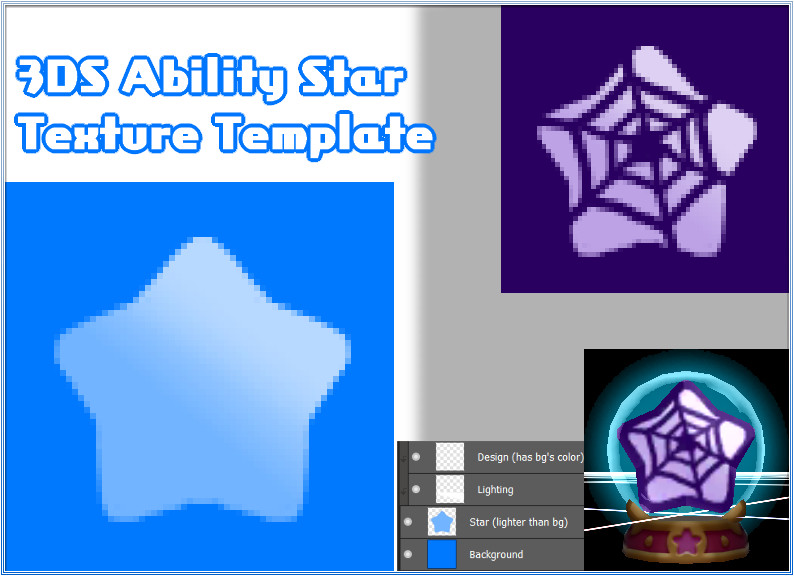 3DS Ability Star Texture Template

Design (has bg's color)

Lighting

Star (lighter than bg)

Background